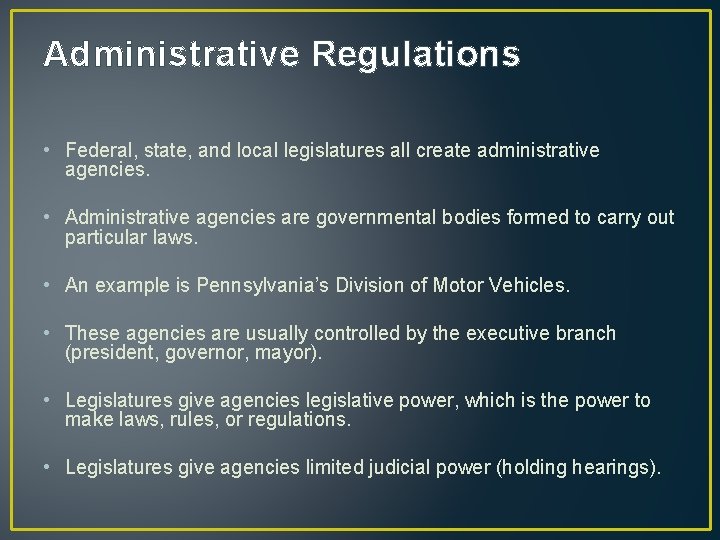 Administrative Regulations

• Federal, state, and local legislatures all create administrative agencies.

• Administrative agencies are governmental bodies formed to carry out particular laws.

• An example is Pennsylvania's Division of Motor Vehicles.

• These agencies are usually controlled by the executive branch (president, governor, mayor).

• Legislatures give agencies legislative power, which is the power to make laws, rules, or regulations.

• Legislatures give agencies limited judicial power (holding hearings).